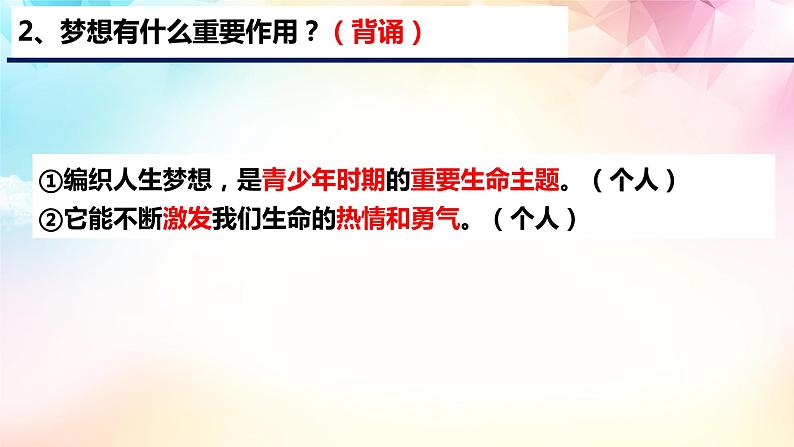 2、梦想有什么重要作用？（背诵）

①编织人生梦想，是青少年时期的重要生命主题。（个人）
②它能不断激发我们生命的热情和勇气。（个人）